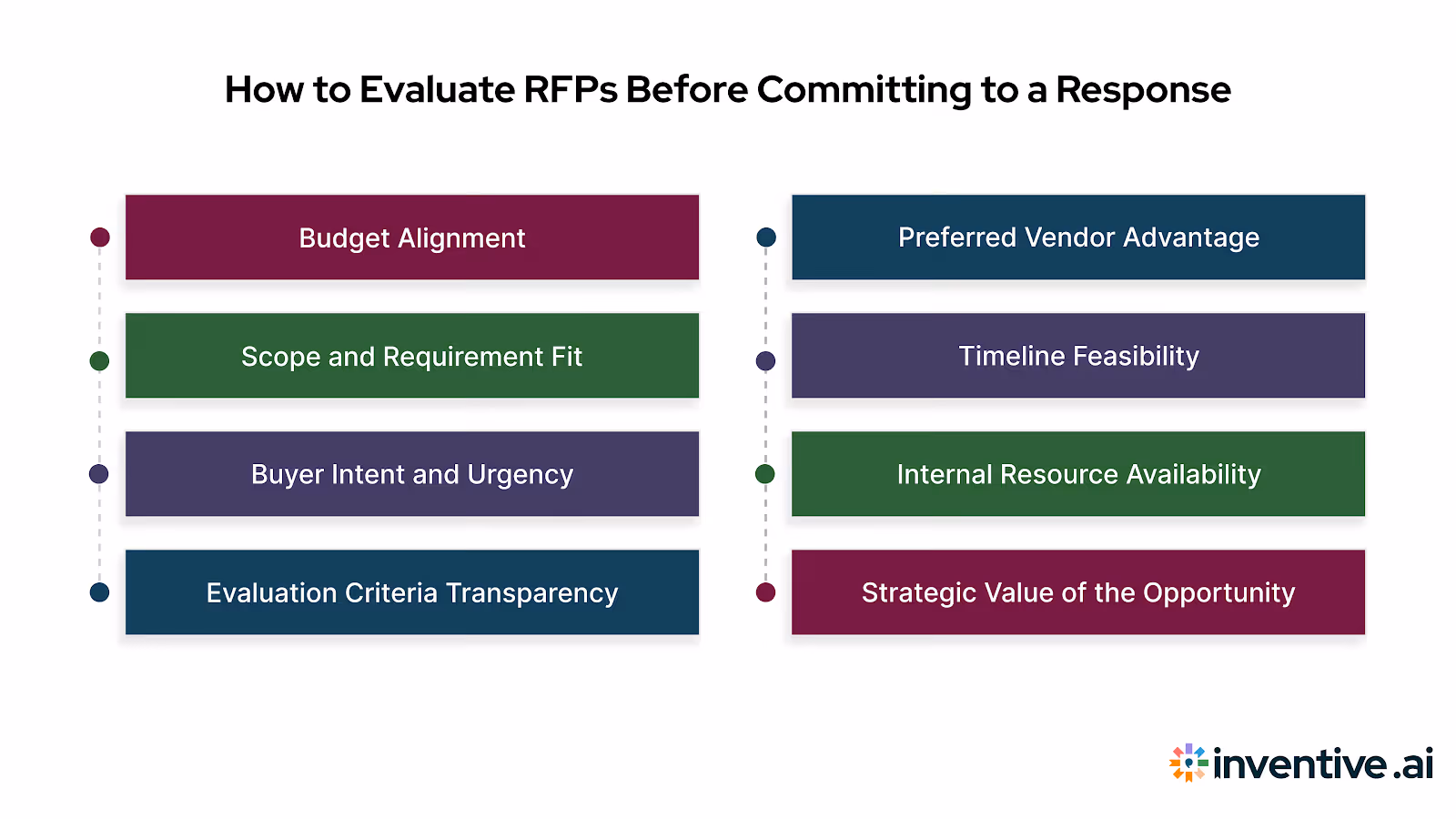 How to Evaluate RFPs Before Committing to a Response

Budget Alignment

Scope and Requirement Fit

Buyer Intent and Urgency

Evaluation Criteria Transparency

Preferred Vendor Advantage

Timeline Feasibility

Internal Resource Availability

Strategic Value of the Opportunity

inventive.ai